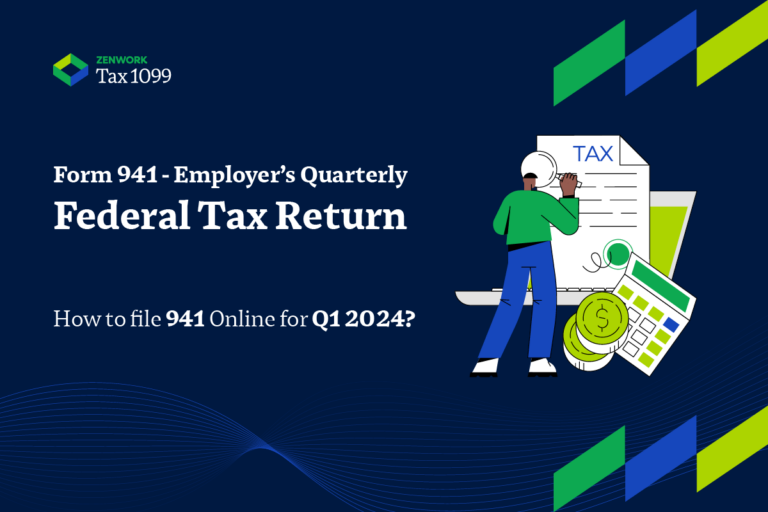 ZENWORK
Tax 1099

Form 941 - Employer's Quarterly
Federal Tax Return

How to file 941 Online for Q1 2024?

TAX

$